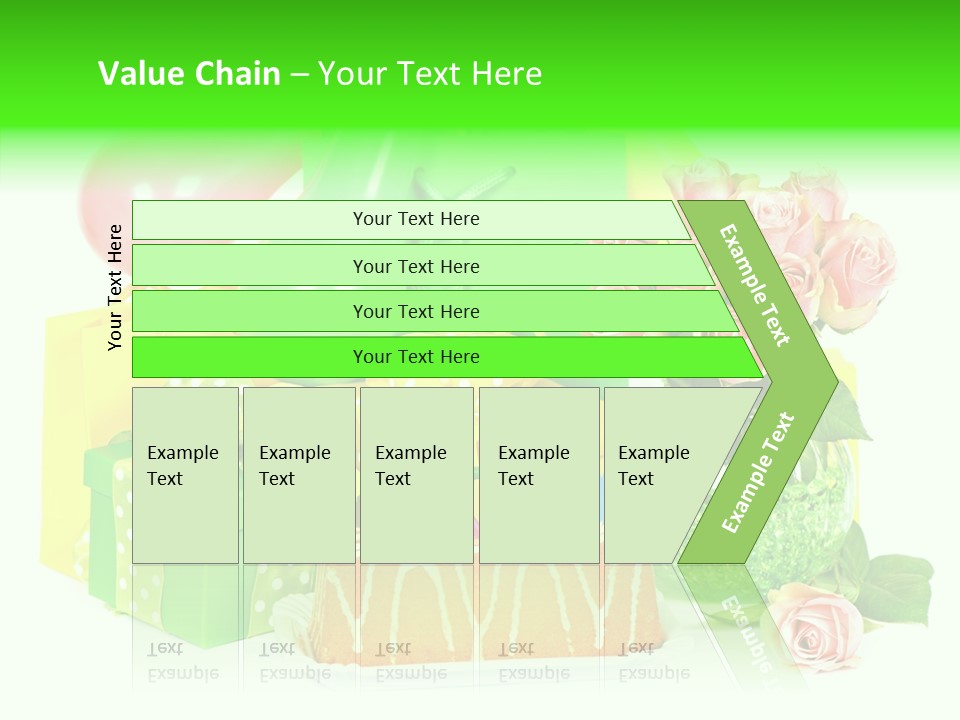 Value Chain – Your Text Here

Your Text Here

Your Text Here

Your Text Here

Your Text Here

Your Text Here

Example Text

Example Text

Example Text

Example Text

Example Text

Example Text

Example Text